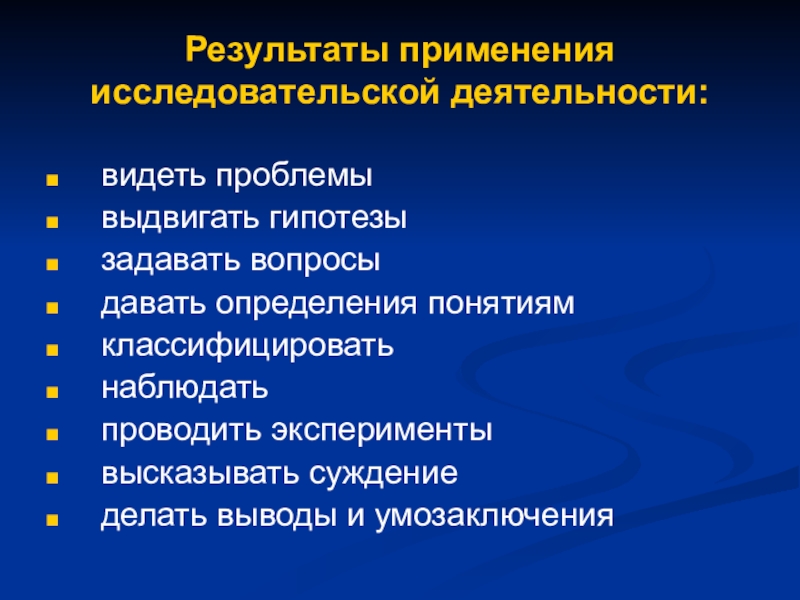 Результаты применения исследовательской деятельности:

- видеть проблемы
- выдвигать гипотезы
- задавать вопросы
- давать определения понятиям
- классифицировать
- наблюдать
- проводить эксперименты
- высказывать суждение
- делать выводы и умозаключения